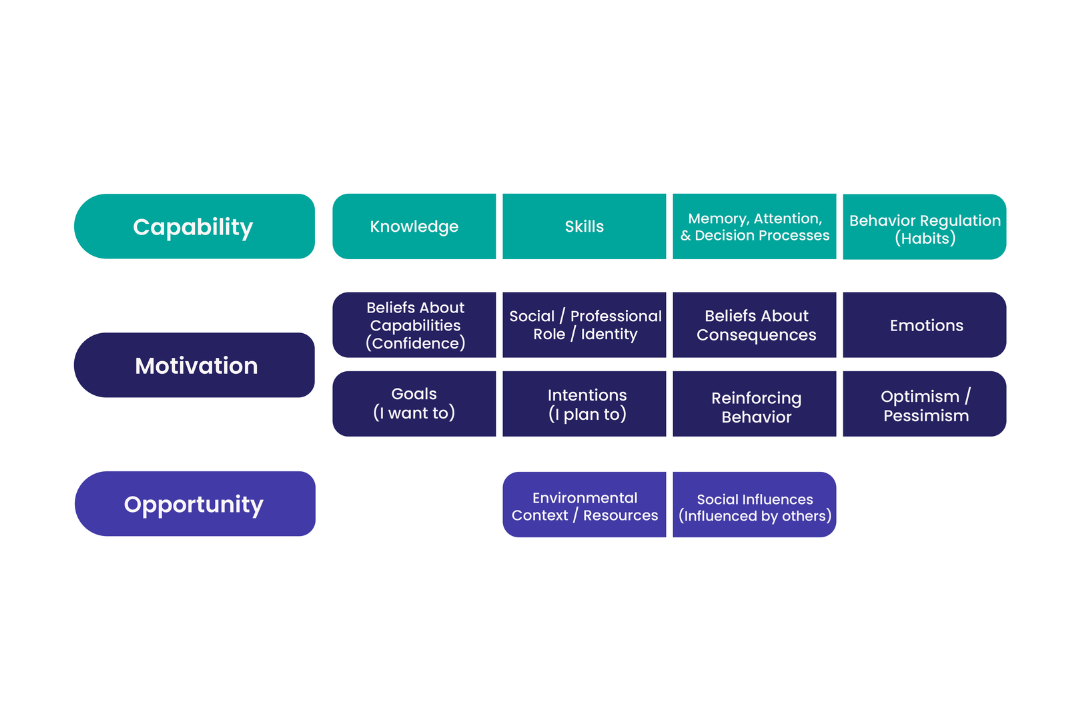 Capability

Knowledge

Skills

Memory, Attention, & Decision Processes

Behavior Regulation (Habits)

Motivation

Beliefs About Capabilities (Confidence)

Social / Professional Role / Identity

Beliefs About Consequences

Emotions

Goals (I want to)

Intentions (I plan to)

Reinforcing Behavior

Optimism / Pessimism

Opportunity

Environmental Context / Resources

Social Influences (Influenced by others)